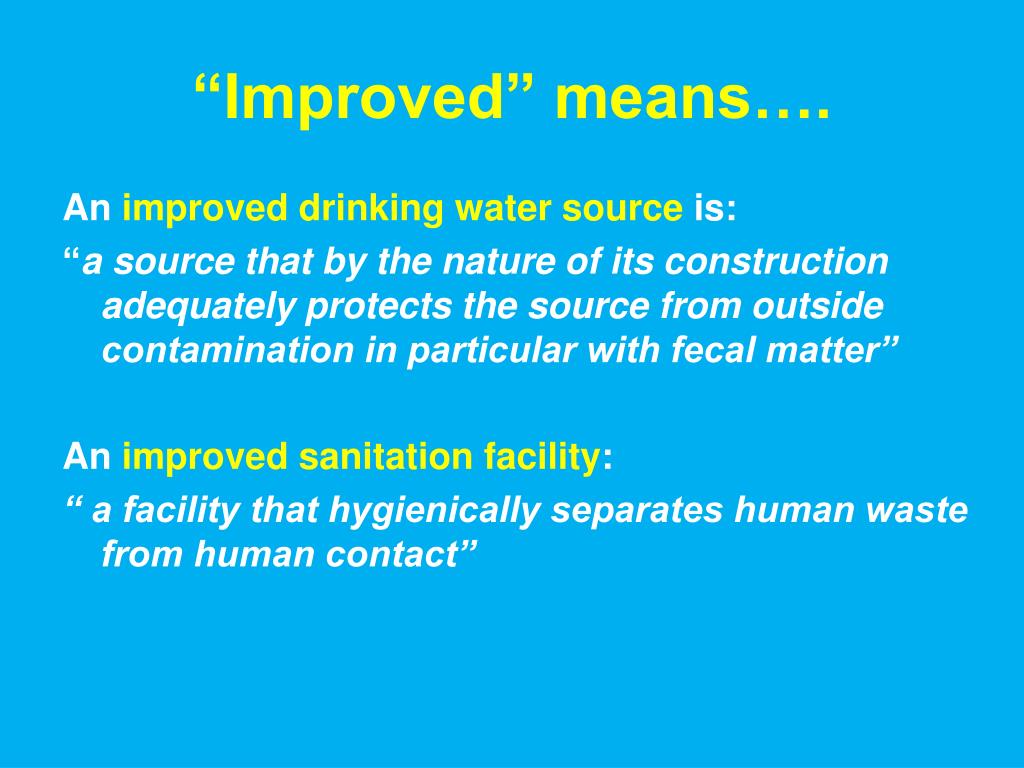 “Improved” means….

An improved drinking water source is:

“a source that by the nature of its construction adequately protects the source from outside contamination in particular with fecal matter”

An improved sanitation facility:

“ a facility that hygienically separates human waste from human contact”